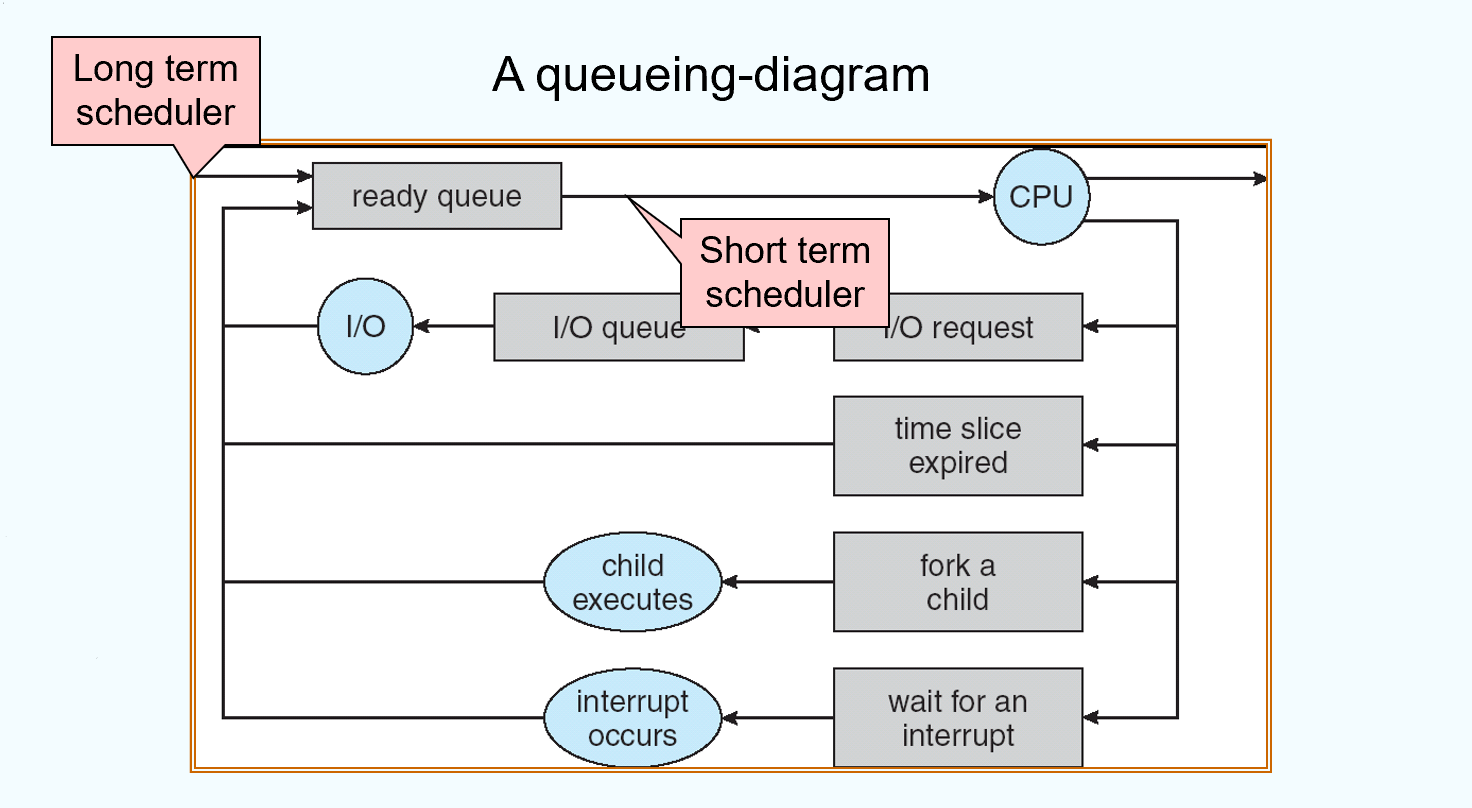 Long term scheduler

A queueing-diagram

ready queue

CPU

Short term scheduler

I/O

I/O queue

I/O request

time slice expired

child executes

fork a child

interrupt occurs

wait for an interrupt